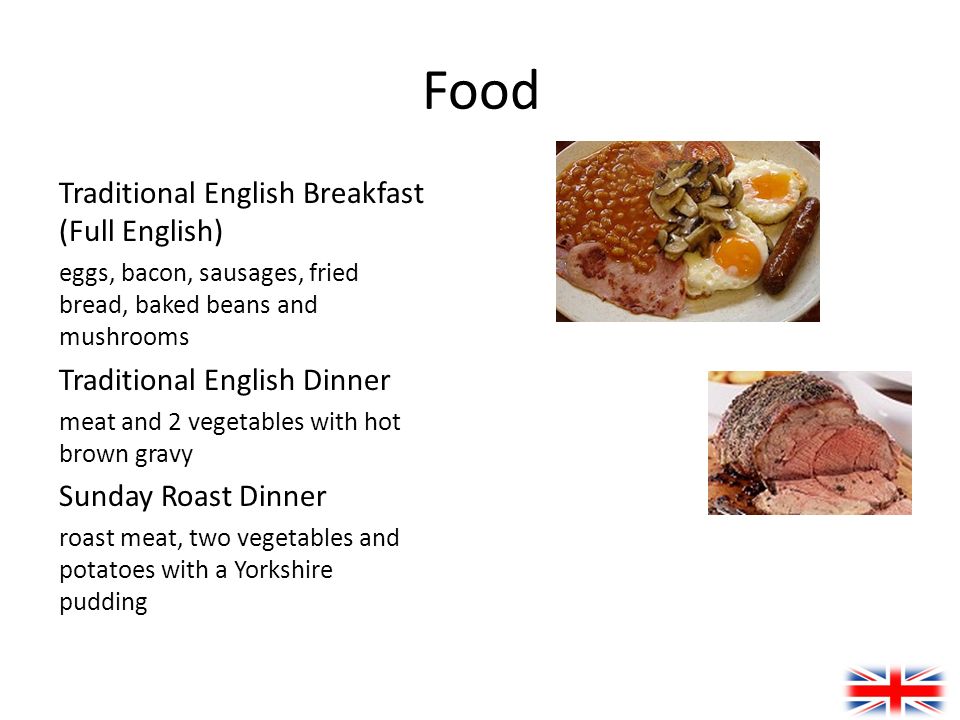 Food

Traditional English Breakfast (Full English)

eggs, bacon, sausages, fried bread, baked beans and mushrooms

Traditional English Dinner

meat and 2 vegetables with hot brown gravy

Sunday Roast Dinner

roast meat, two vegetables and potatoes with a Yorkshire pudding